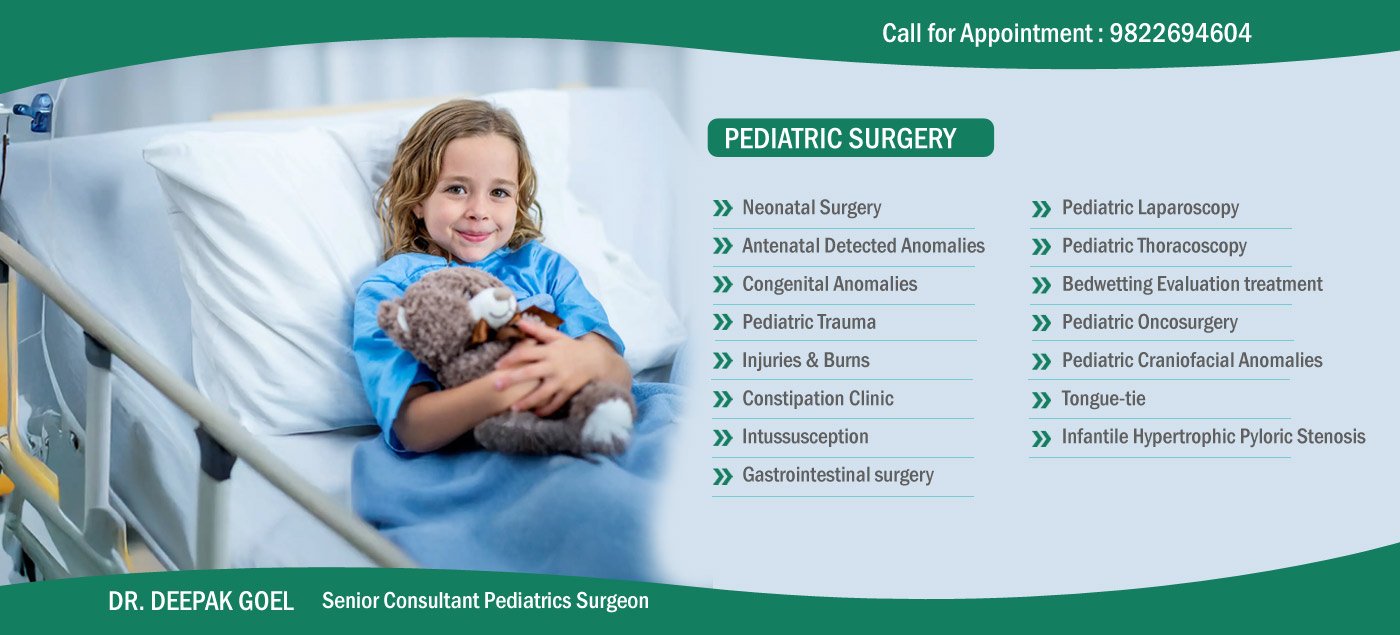 Call for Appointment : 9822694604

PEDIATRIC SURGERY

Neonatal Surgery
Antenatal Detected Anomalies
Congenital Anomalies
Pediatric Trauma
Injuries & Burns
Constipation Clinic
Intussusception
Gastrointestinal surgery

Pediatric Laparoscopy
Pediatric Thoracoscopy
Bedwetting Evaluation treatment
Pediatric Oncosurgery
Pediatric Craniofacial Anomalies
Tongue-tie
Infantile Hypertrophic Pyloric Stenosis

DR. DEEPAK GOEL Senior Consultant Pediatrics Surgeon